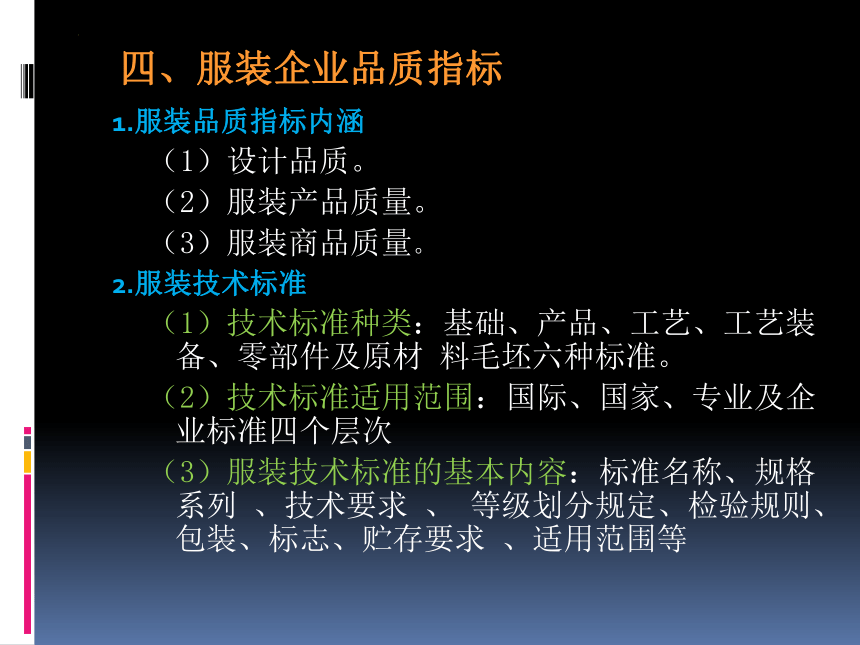 四、服装企业品质指标

1.服装品质指标内涵

（1）设计品质。

（2）服装产品质量。

（3）服装商品质量。

2.服装技术标准

（1）技术标准种类：基础、产品、工艺、工艺装备、零部件及原材 料毛坯六种标准。

（2）技术标准适用范围：国际、国家、专业及企业标准四个层次

（3）服装技术标准的基本内容：标准名称、规格系列 、技术要求 、 等级划分规定、检验规则、包装、标志、贮存要求 、适用范围等